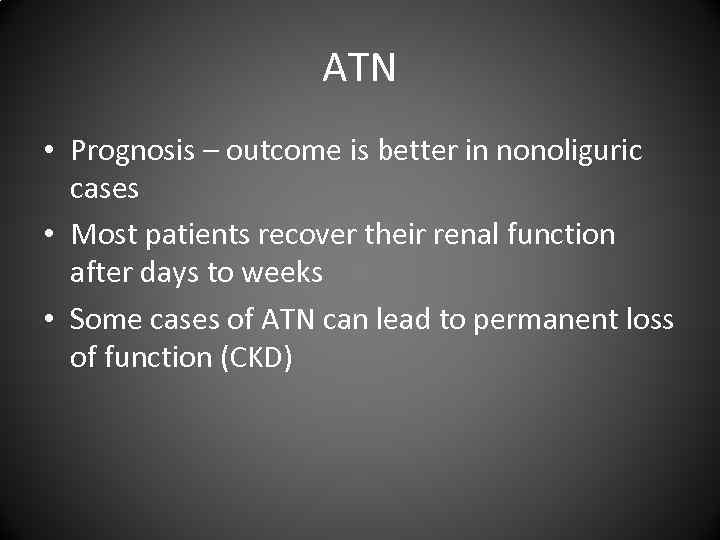 ATN

• Prognosis – outcome is better in nonoliguric cases
• Most patients recover their renal function after days to weeks
• Some cases of ATN can lead to permanent loss of function (CKD)